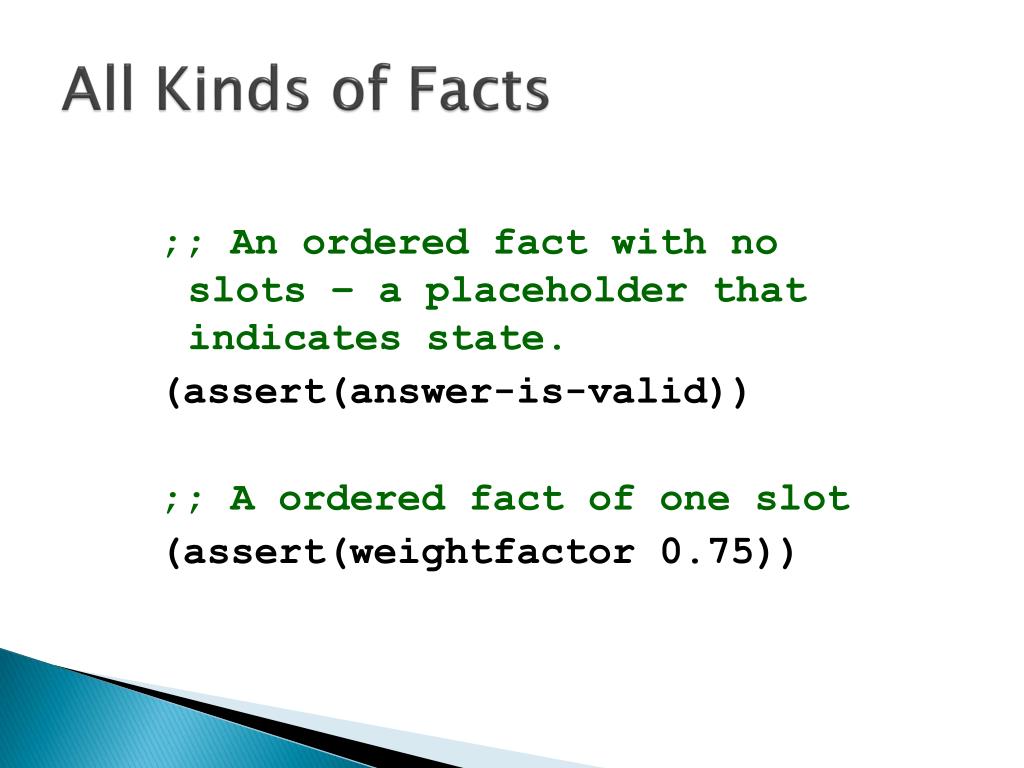 All Kinds of Facts

;; An ordered fact with no slots – a placeholder that indicates state.
(assert(answer-is-valid))

;; A ordered fact of one slot
(assert(weightfactor 0.75))